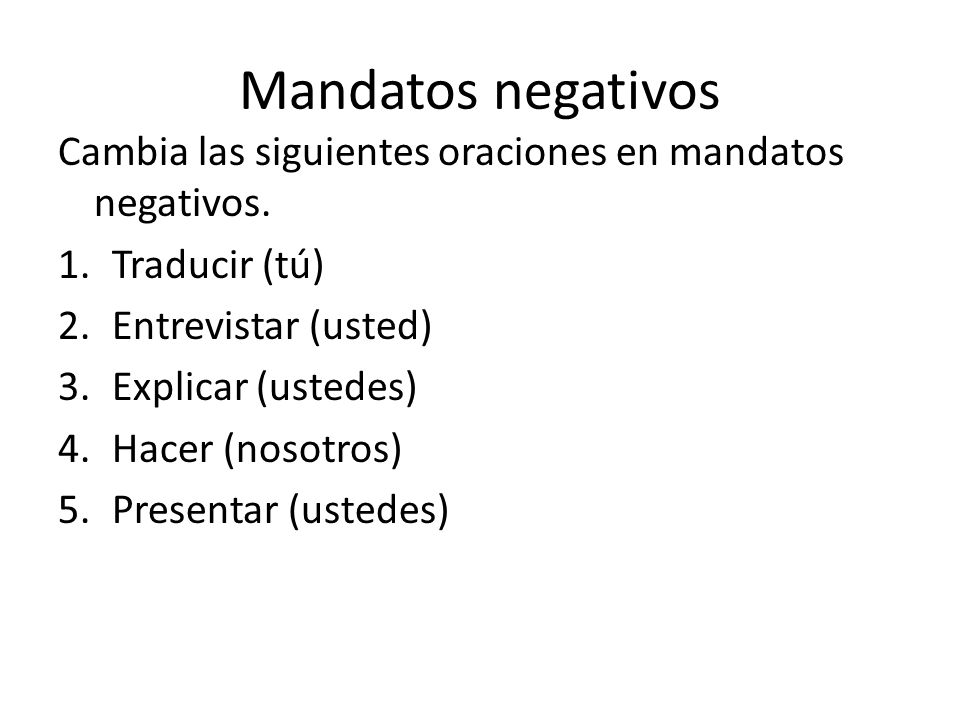 Mandatos negativos

Cambia las siguientes oraciones en mandatos negativos.

1. Traducir (tú)
2. Entrevistar (usted)
3. Explicar (ustedes)
4. Hacer (nosotros)
5. Presentar (ustedes)